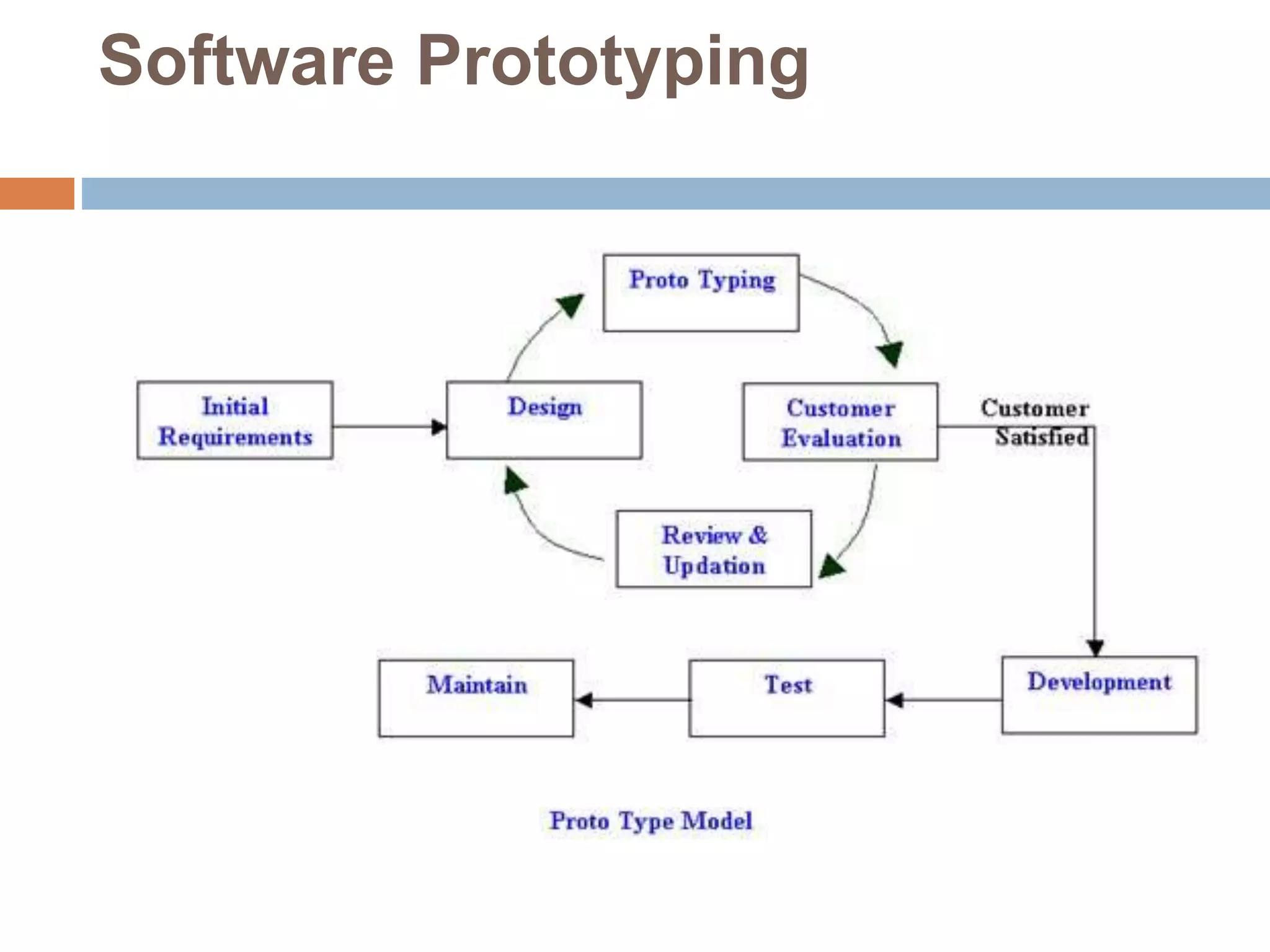 Software Prototyping

Proto Typing

Initial Requirements

Design

Customer Evaluation

Customer Satisfied

Review & Updation

Maintain

Test

Development

Proto Type Model